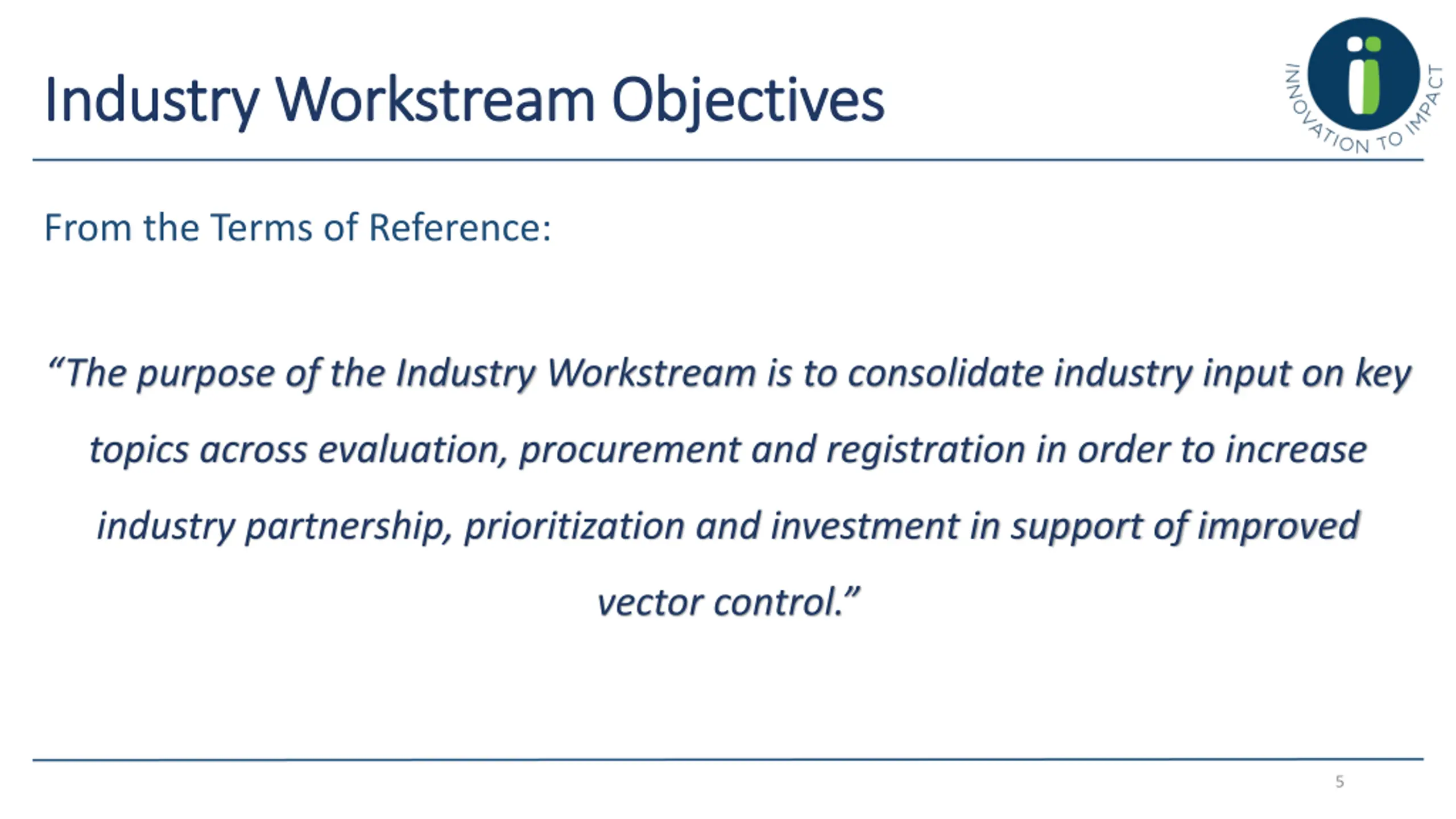 Industry Workstream Objectives

INNOVATION TO IMPACT

From the Terms of Reference:

“The purpose of the Industry Workstream is to consolidate industry input on key topics across evaluation, procurement and registration in order to increase industry partnership, prioritization and investment in support of improved vector control.”

5